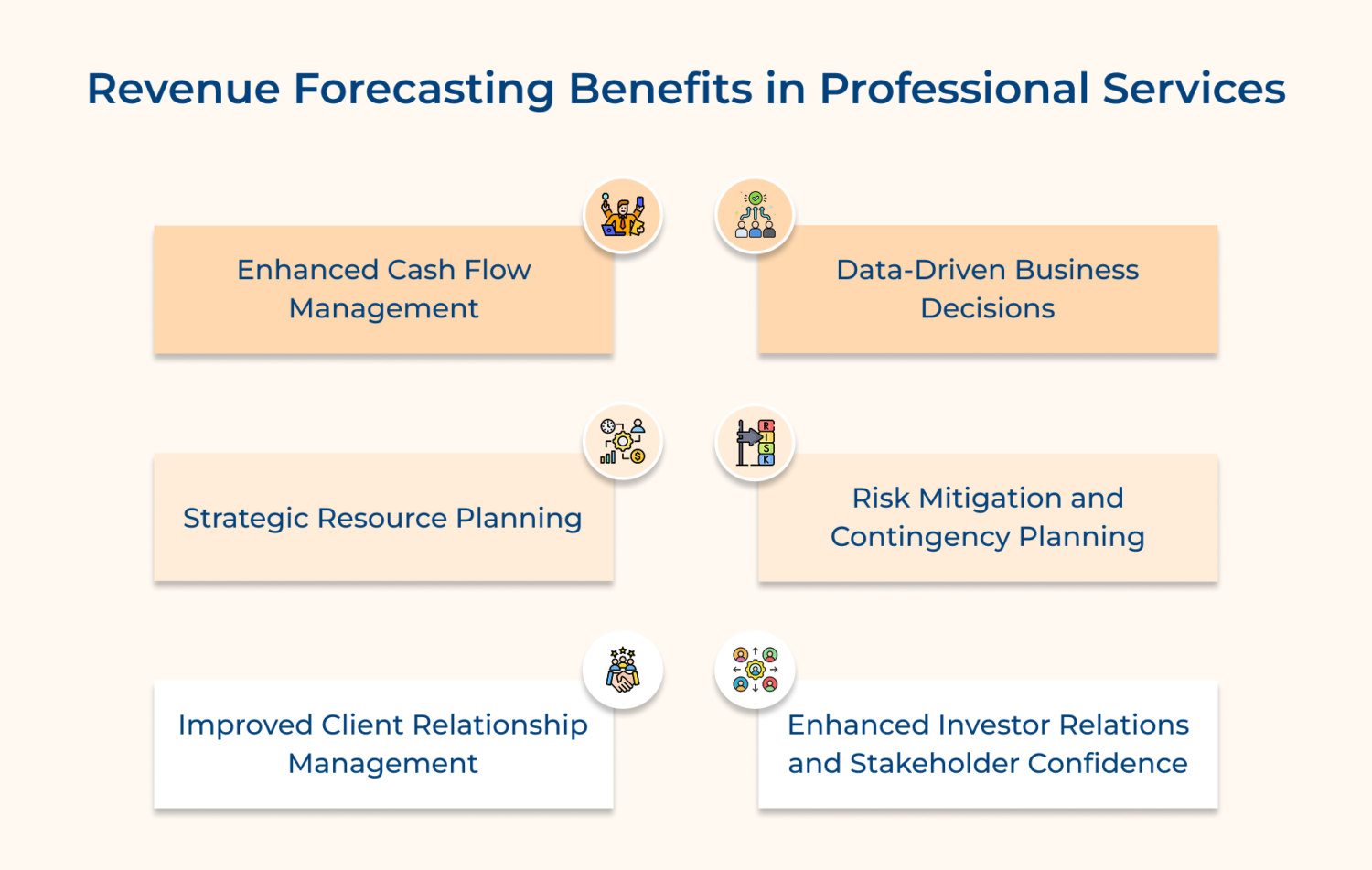 Revenue Forecasting Benefits in Professional Services

Enhanced Cash Flow Management

Data-Driven Business Decisions

Strategic Resource Planning

R
I
S
K

Risk Mitigation and Contingency Planning

Improved Client Relationship Management

Enhanced Investor Relations and Stakeholder Confidence